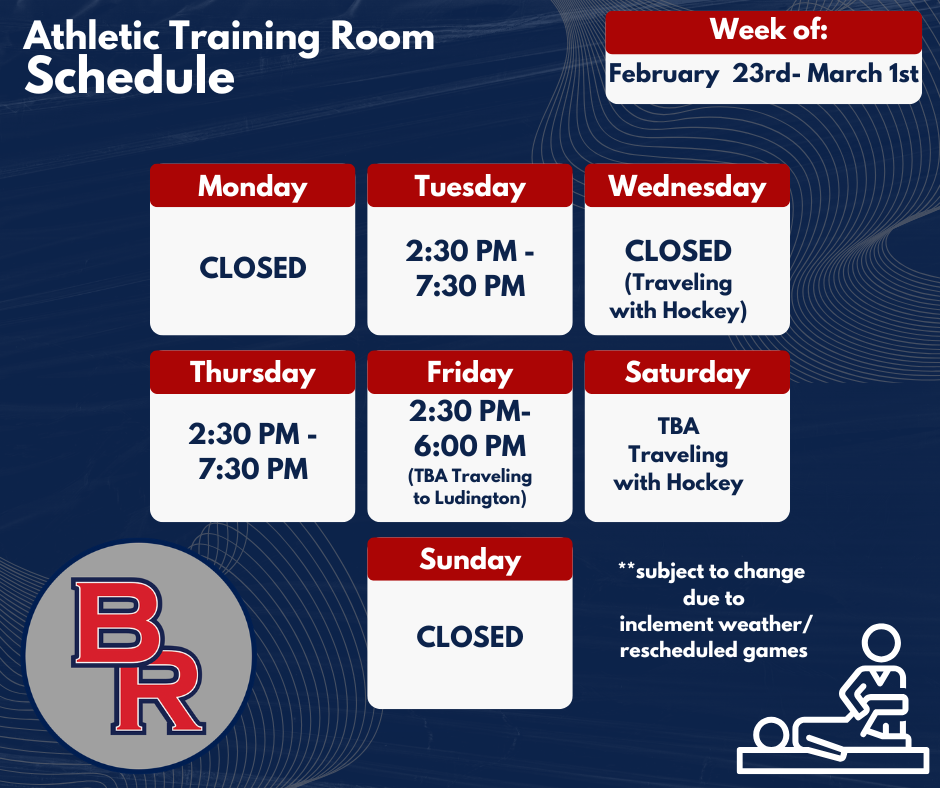 Athletic Training Room
Schedule

Week of:
February 23rd- March 1st

Monday
CLOSED

Tuesday
2:30 PM - 7:30 PM

Wednesday
CLOSED
(Traveling with Hockey)

Thursday
2:30 PM - 7:30 PM

Friday
2:30 PM- 6:00 PM
(TBA Traveling to Ludington)

Saturday
TBA
Traveling with Hockey

Sunday
CLOSED

**subject to change due to inclement weather/ rescheduled games

BR